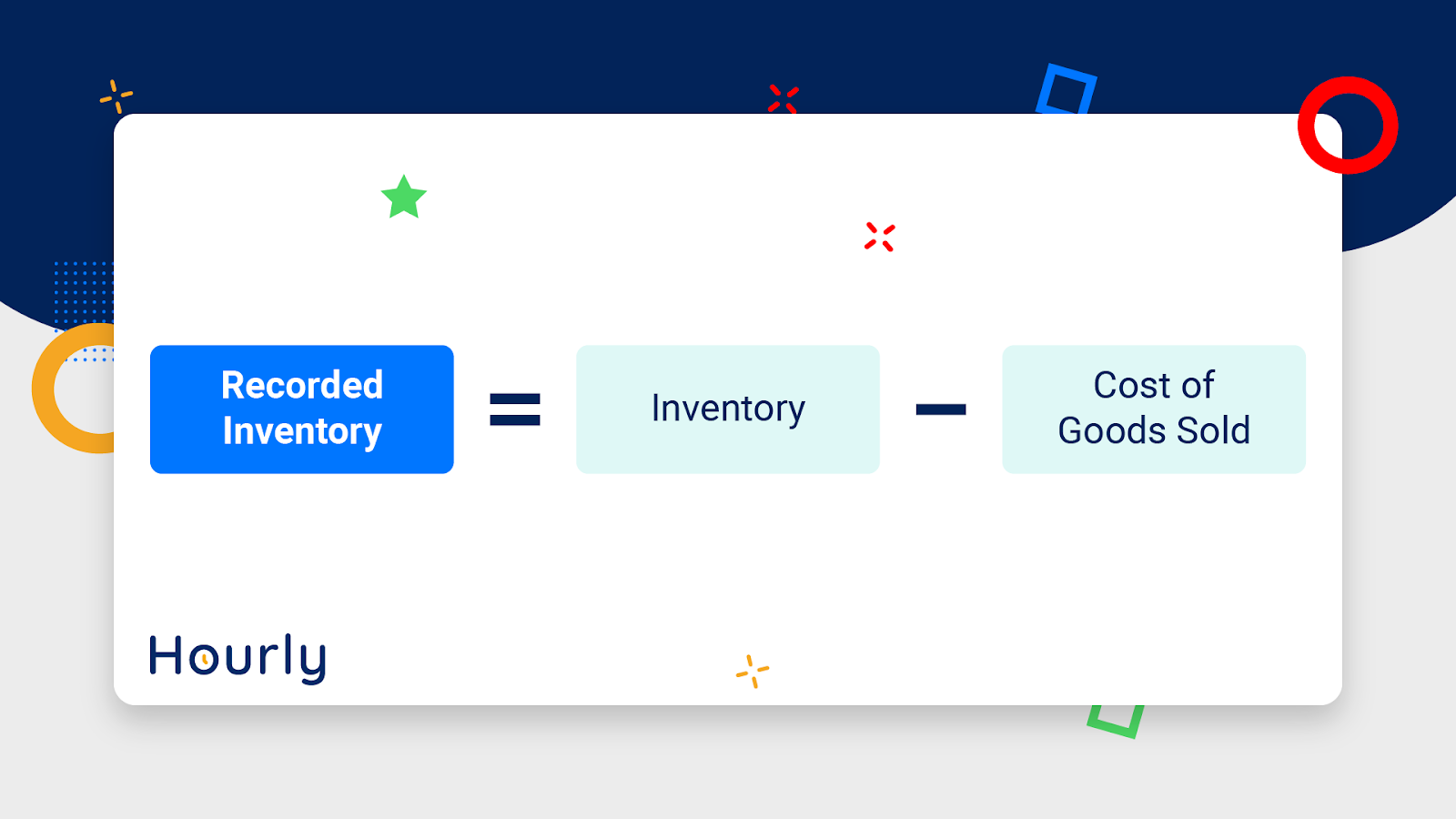 Recorded Inventory = Inventory − Cost of Goods Sold

Hourly